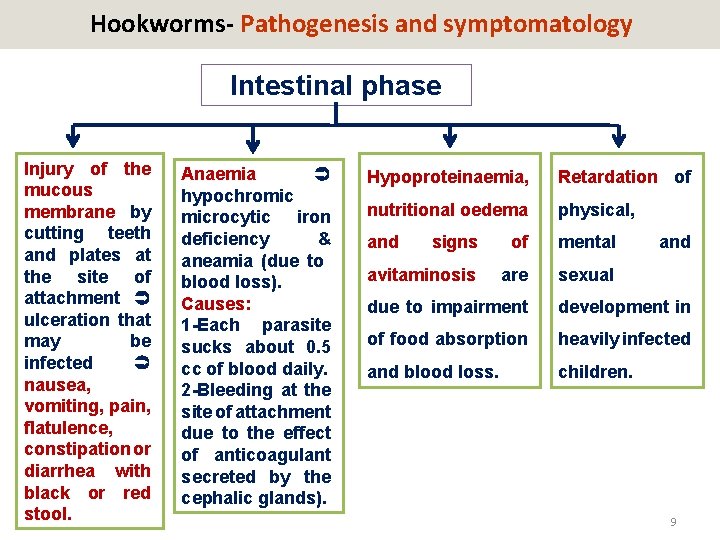 Hookworms- Pathogenesis and symptomatology

Intestinal phase

Injury of the mucous membrane by cutting teeth and plates at the site of attachment ➲ ulceration that may be infected ➲ nausea, vomiting, pain, flatulence, constipation or diarrhea with black or red stool.

Anaemia ➲ hypochromic microcytic iron deficiency & aneamia (due to blood loss).
Causes:
1-Each parasite sucks about 0.5 cc of blood daily.
2-Bleeding at the site of attachment due to the effect of anticoagulant secreted by the cephalic glands).

Hypoproteinaemia, nutritional oedema and signs of avitaminosis are due to impairment of food absorption and blood loss.

Retardation of physical, mental and sexual development in heavily infected children.

9